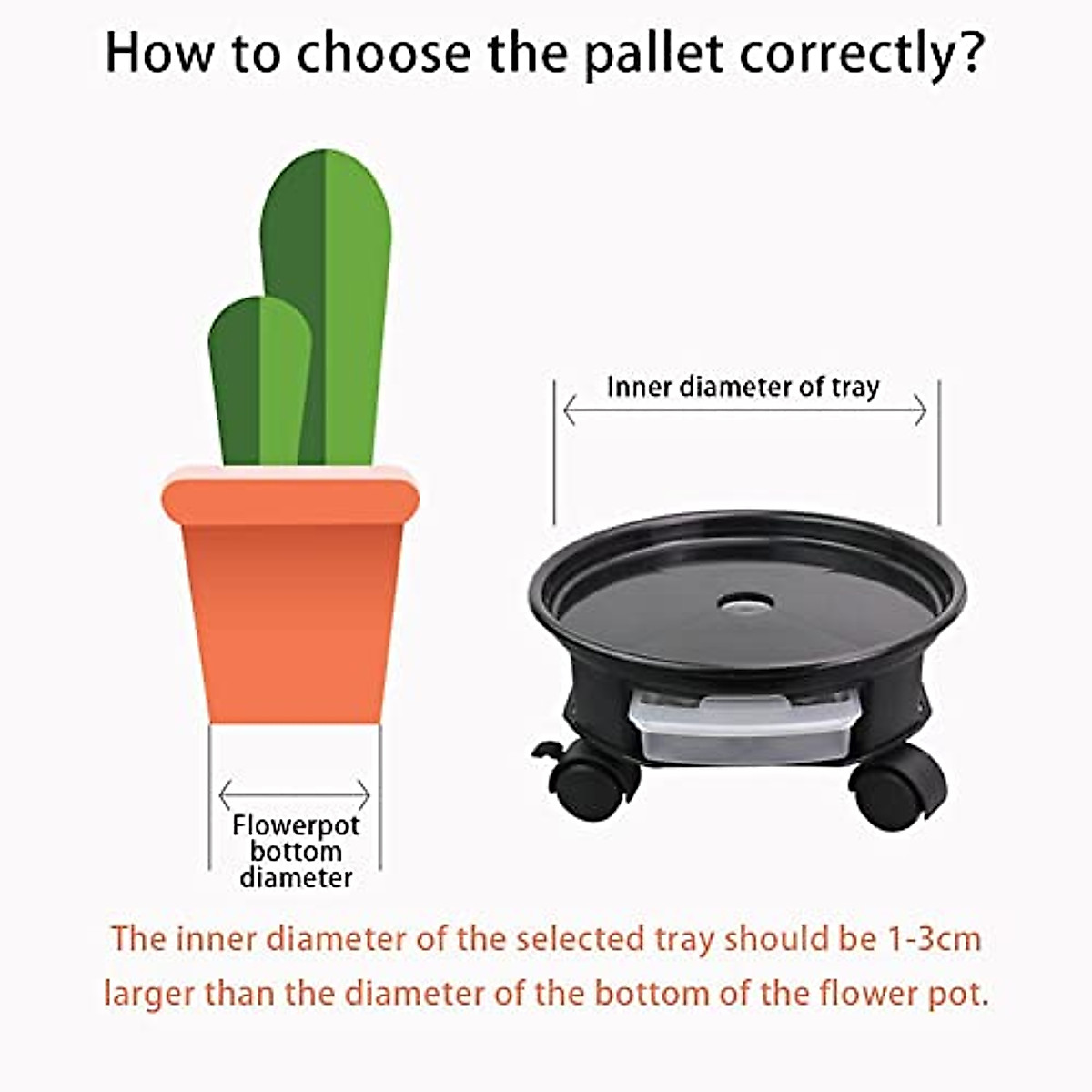 How to choose the pallet correctly?

Inner diameter of tray

Flowerpot bottom diameter

The inner diameter of the selected tray should be 1-3cm larger than the diameter of the bottom of the flower pot.